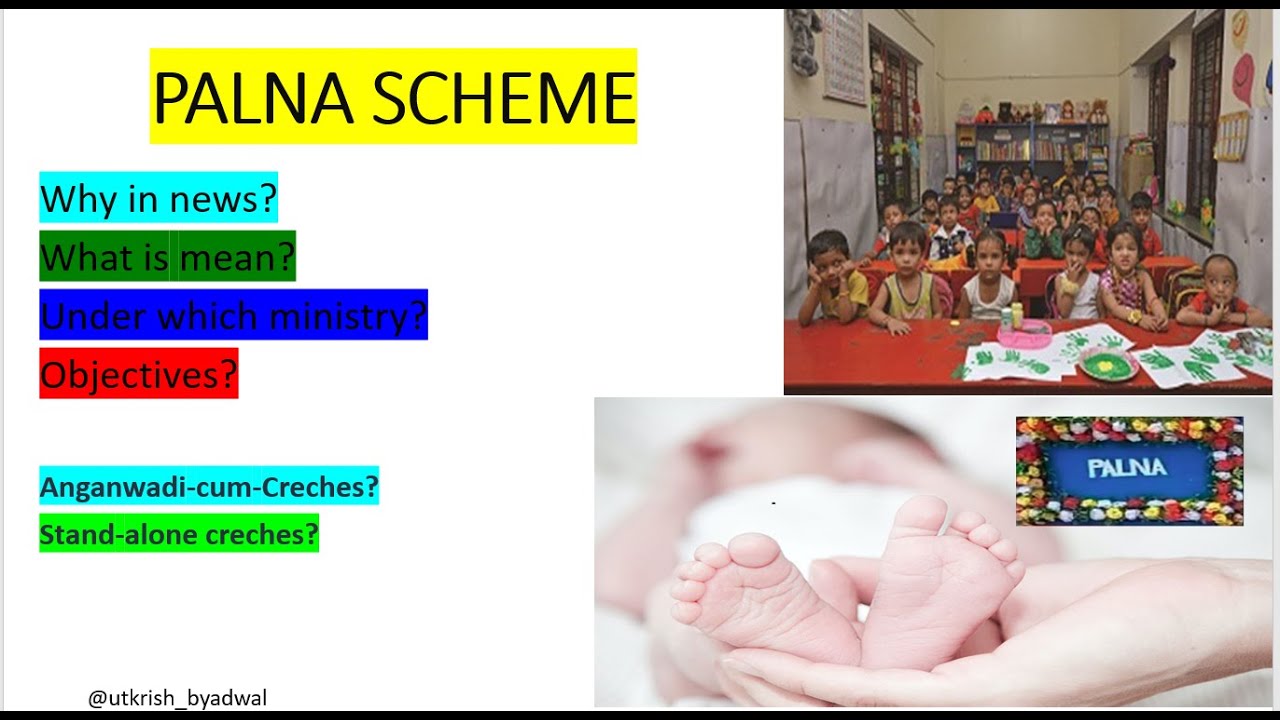 PALNA SCHEME

Why in news?

What is mean?

Under which ministry?

Objectives?

Anganwadi-cum-Creches?

Stand-alone creches?

PALNA

@utkrish_byadwal